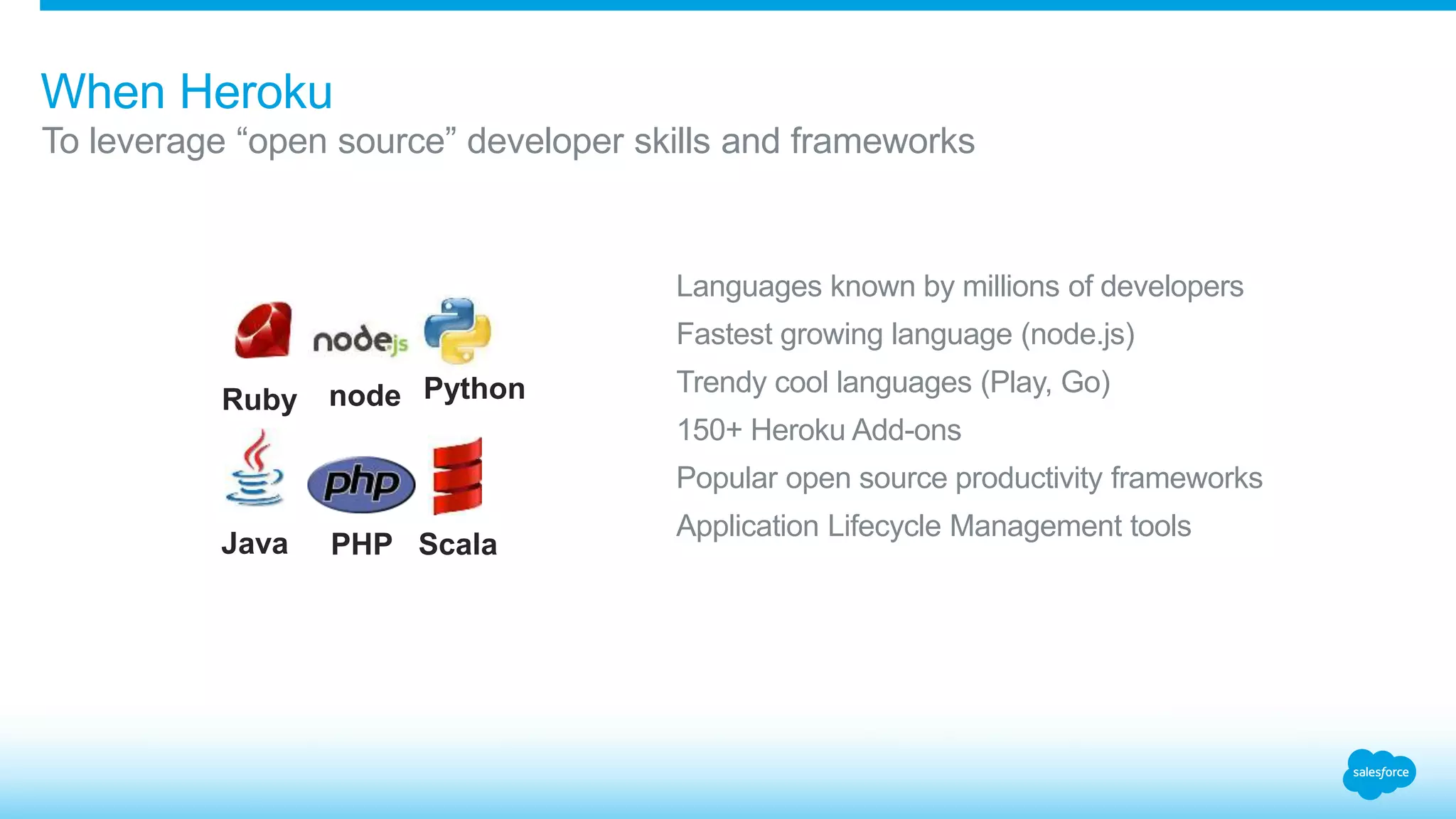 When Heroku
To leverage “open source” developer skills and frameworks

nodejs

Ruby node Python

php

Java PHP Scala

Languages known by millions of developers
Fastest growing language (node.js)
Trendy cool languages (Play, Go)
150+ Heroku Add-ons
Popular open source productivity frameworks
Application Lifecycle Management tools

salesforce